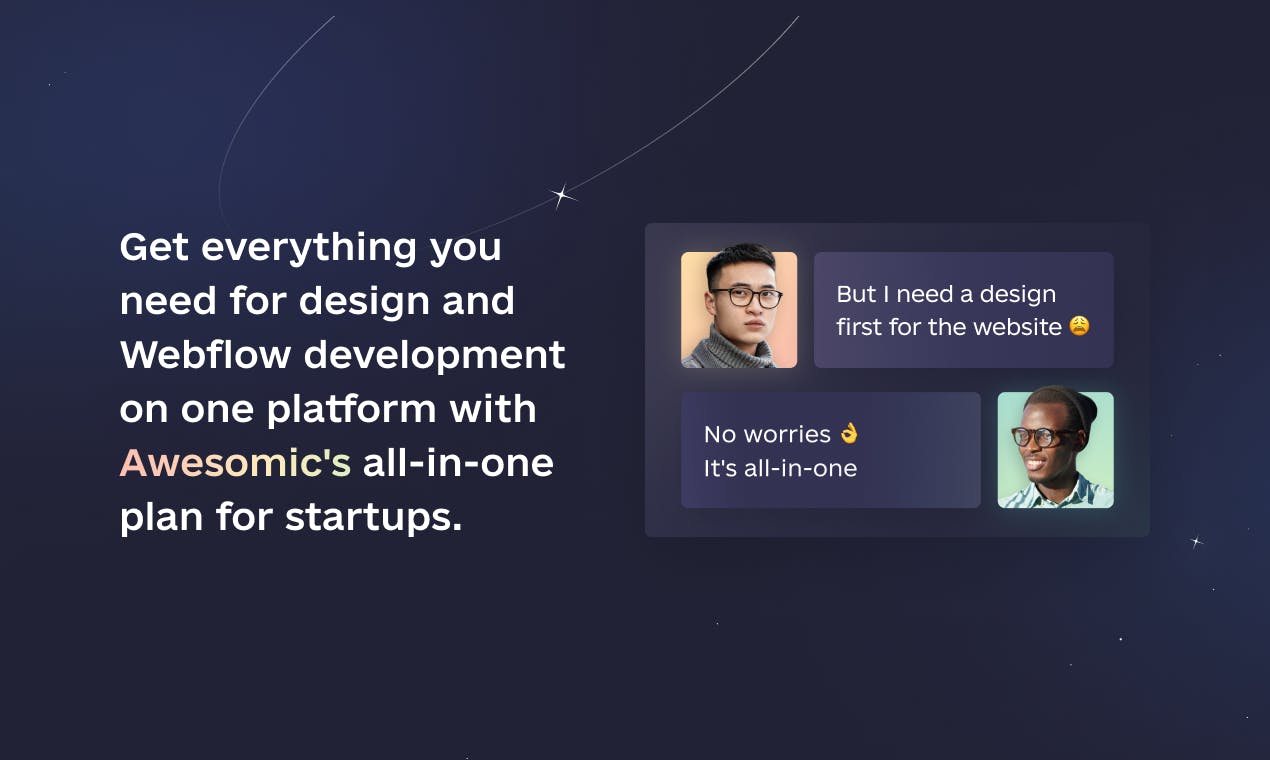 Get everything you need for design and Webflow development on one platform with Awesomic's all-in-one plan for startups.

But I need a design first for the website 😩

No worries 👌
It's all-in-one